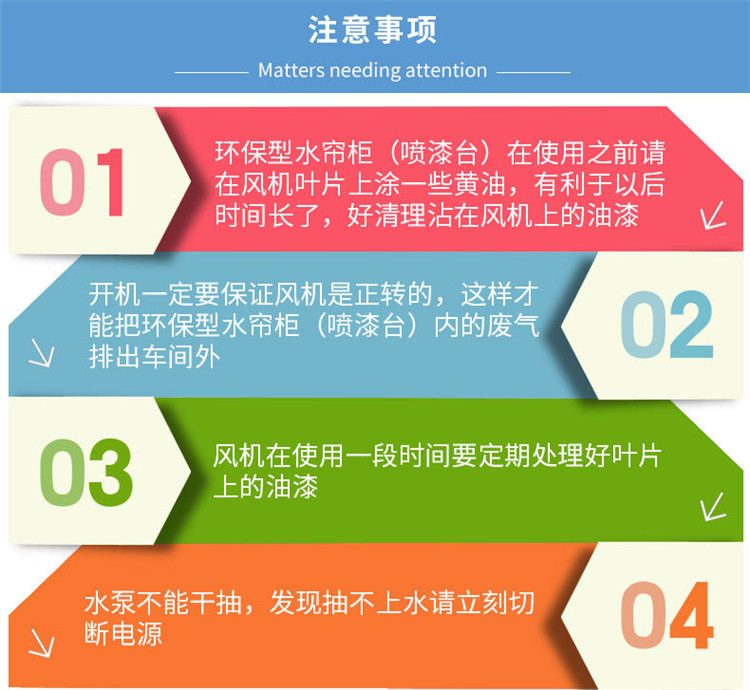 注意事项

Matters needing attention

01

环保型水帘柜（喷漆台）在使用之前请在风机叶片上涂一些黄油，有利于以后时间长了，好清理沾在风机上的油漆

开机一定要保证风机是正转的，这样才能把环保型水帘柜（喷漆台）内的废气排出车间外

02

03

风机在使用一段时间要定期处理好叶片上的油漆

水泵不能干抽，发现抽不上水请立刻切断电源

04